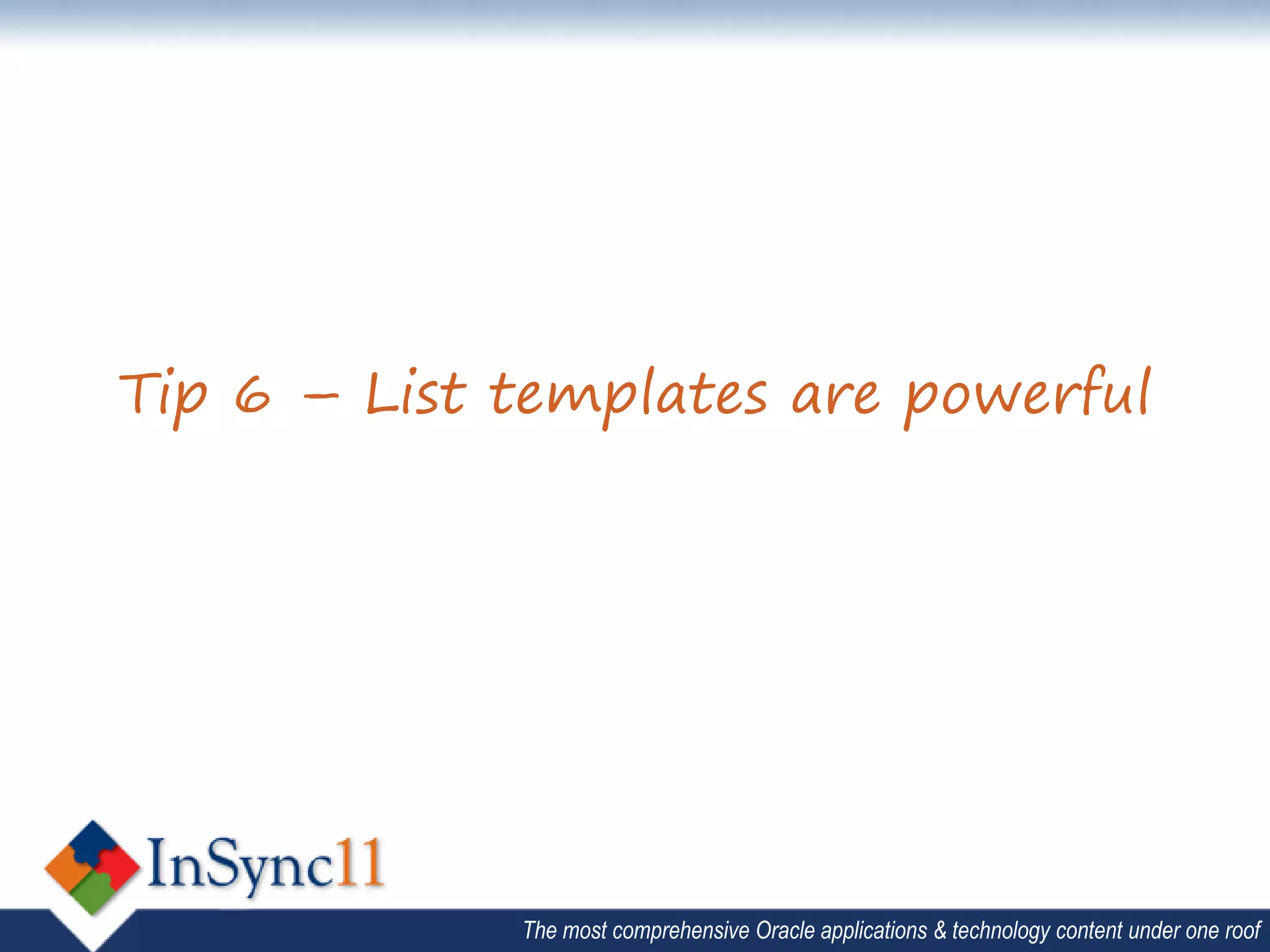 Tip 6 – List templates are powerful

InSync11

The most comprehensive Oracle applications & technology content under one roof